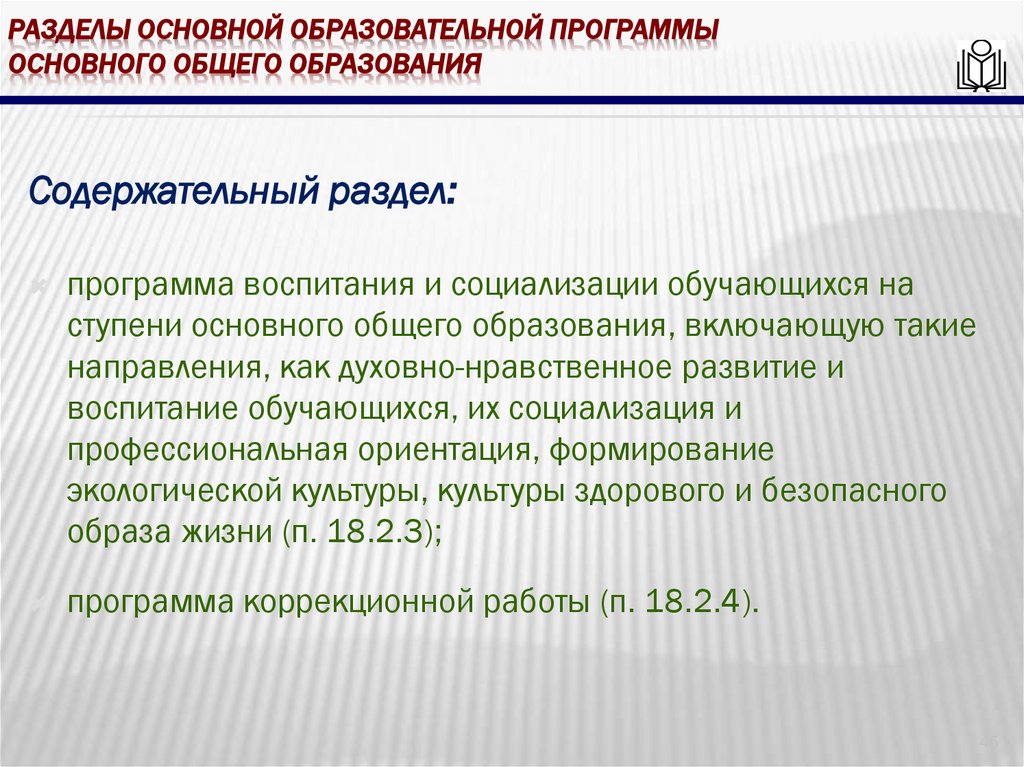 РАЗДЕЛЫ ОСНОВНОЙ ОБРАЗОВАТЕЛЬНОЙ ПРОГРАММЫ ОСНОВНОГО ОБЩЕГО ОБРАЗОВАНИЯ

Содержательный раздел:

программа воспитания и социализации обучающихся на ступени основного общего образования, включающую такие направления, как духовно-нравственное развитие и воспитание обучающихся, их социализация и профессиональная ориентация, формирование экологической культуры, культуры здорового и безопасного образа жизни (п. 18.2.3);

программа коррекционной работы (п. 18.2.4).

46